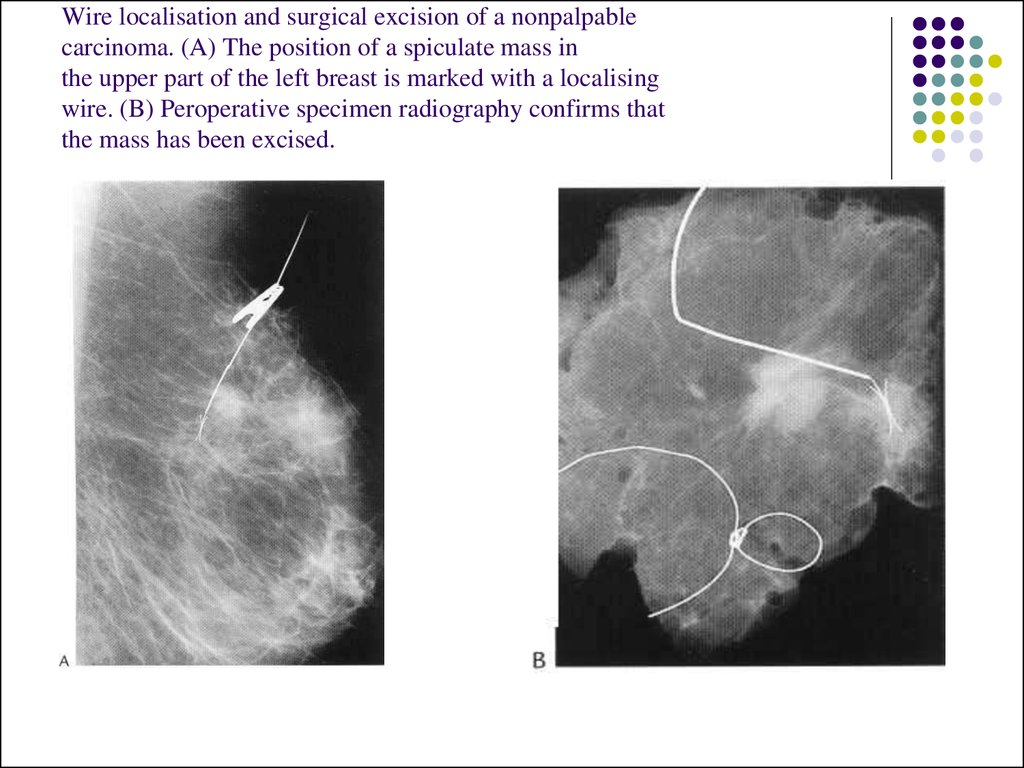 Wire localisation and surgical excision of a nonpalpable carcinoma. (A) The position of a spiculate mass in the upper part of the left breast is marked with a localising wire. (B) Peroperative specimen radiography confirms that the mass has been excised.

A

B